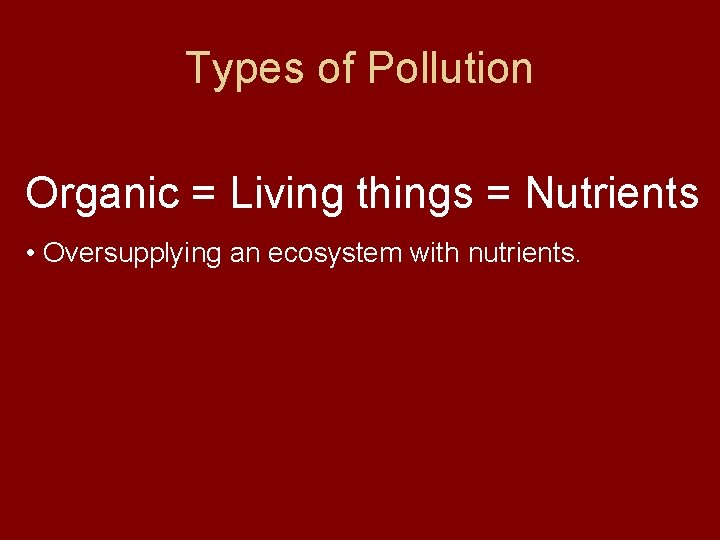 Types of Pollution

Organic = Living things = Nutrients

• Oversupplying an ecosystem with nutrients.